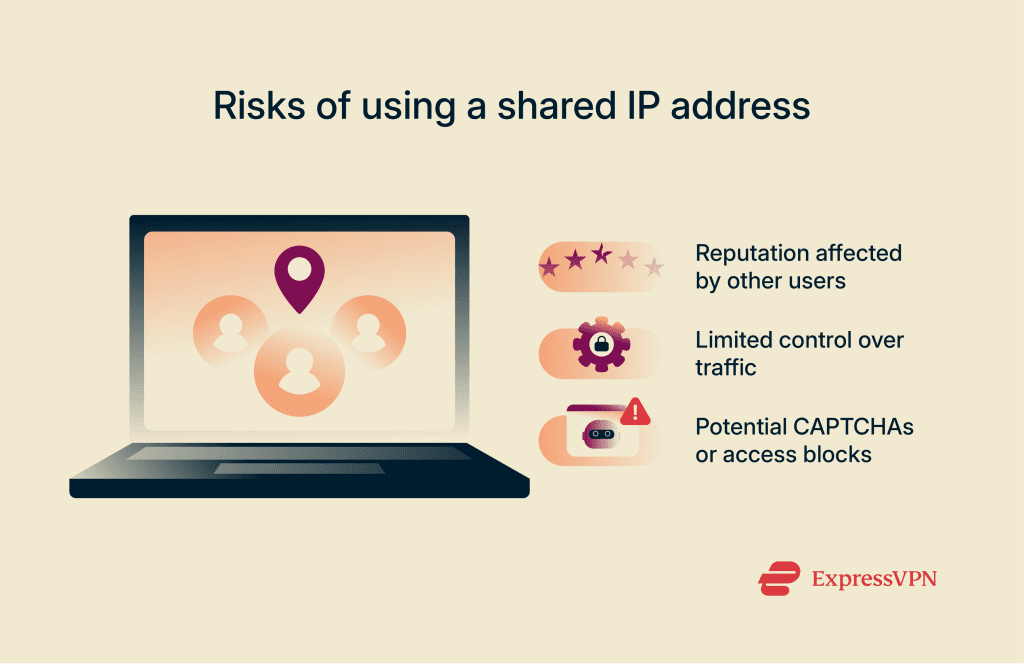 Risks of using a shared IP address

Reputation affected by other users

Limited control over traffic

Potential CAPTCHAs or access blocks

ExpressVPN